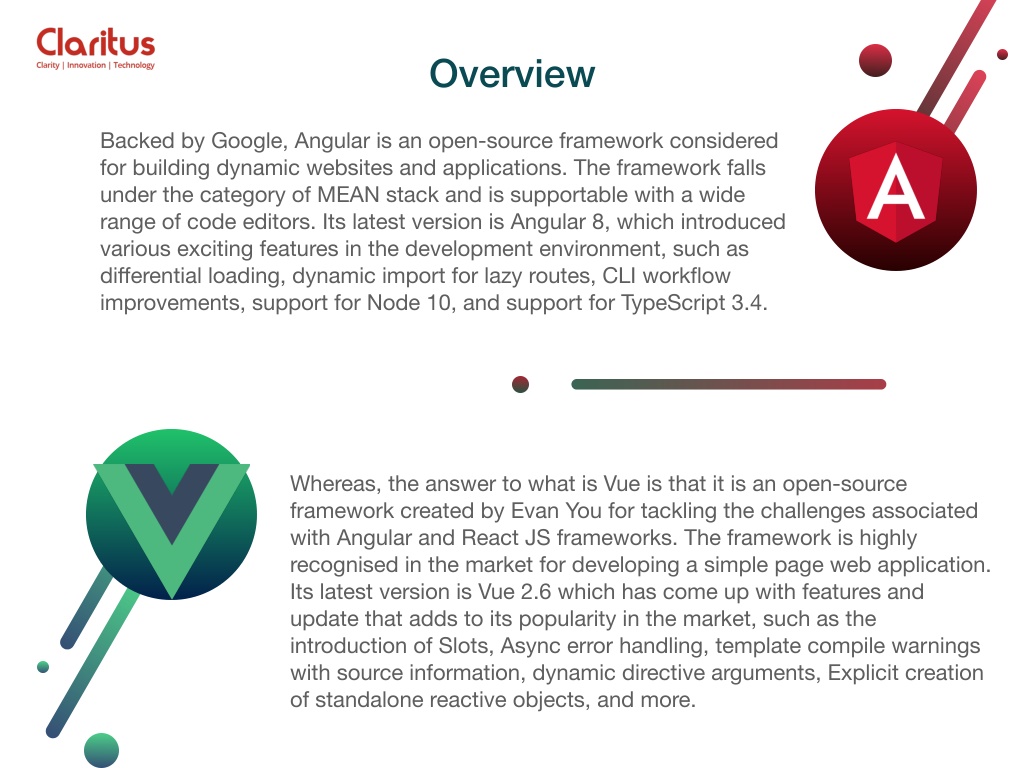 Claritus
Clarity | Innovation | Technology

Overview

Backed by Google, Angular is an open-source framework considered for building dynamic websites and applications. The framework falls under the category of MEAN stack and is supportable with a wide range of code editors. Its latest version is Angular 8, which introduced various exciting features in the development environment, such as differential loading, dynamic import for lazy routes, CLI workflow improvements, support for Node 10, and support for TypeScript 3.4.

A

Whereas, the answer to what is Vue is that it is an open-source framework created by Evan You for tackling the challenges associated with Angular and React JS frameworks. The framework is highly recognised in the market for developing a simple page web application. Its latest version is Vue 2.6 which has come up with features and update that adds to its popularity in the market, such as the introduction of Slots, Async error handling, template compile warnings with source information, dynamic directive arguments, Explicit creation of standalone reactive objects, and more.